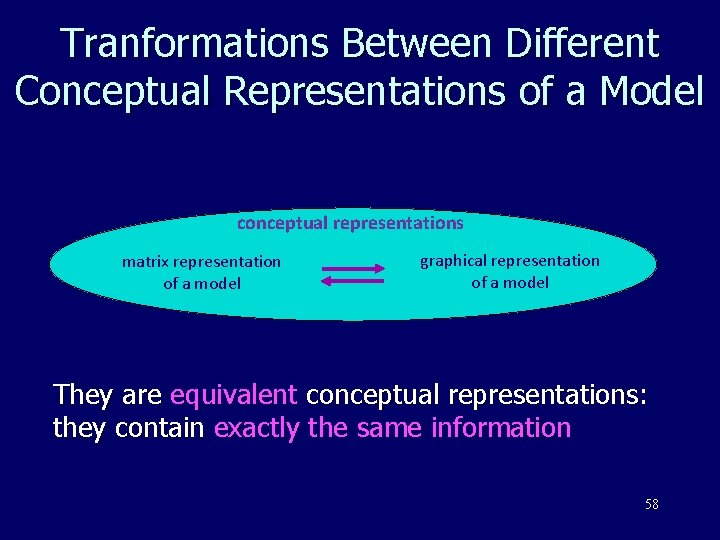 Tranformations Between Different Conceptual Representations of a Model

conceptual representations

matrix representation of a model

graphical representation of a model

They are equivalent conceptual representations: they contain exactly the same information

58